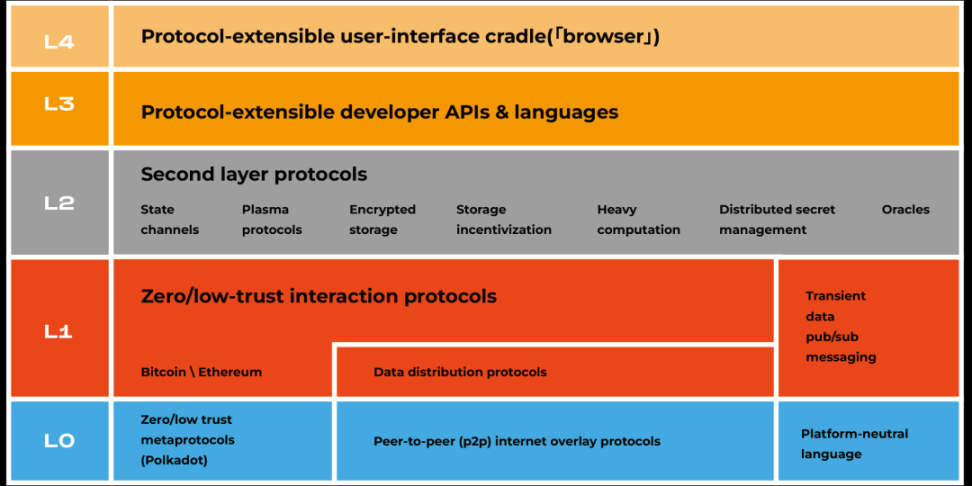 L4

Protocol-extensible user-interface cradle(「browser」)

L3

Protocol-extensible developer APIs & languages

L2

Second layer protocols

State channels

Plasma protocols

Encrypted storage

Storage incentivization

Heavy computation

Distributed secret management

Oracles

L1

Zero/low-trust interaction protocols

Bitcoin \ Ethereum

Data distribution protocols

Transient data pub/sub messaging

L0

Zero/low trust metaprotocols (Polkadot)

Peer-to-peer (p2p) internet overlay protocols

Platform-neutral language